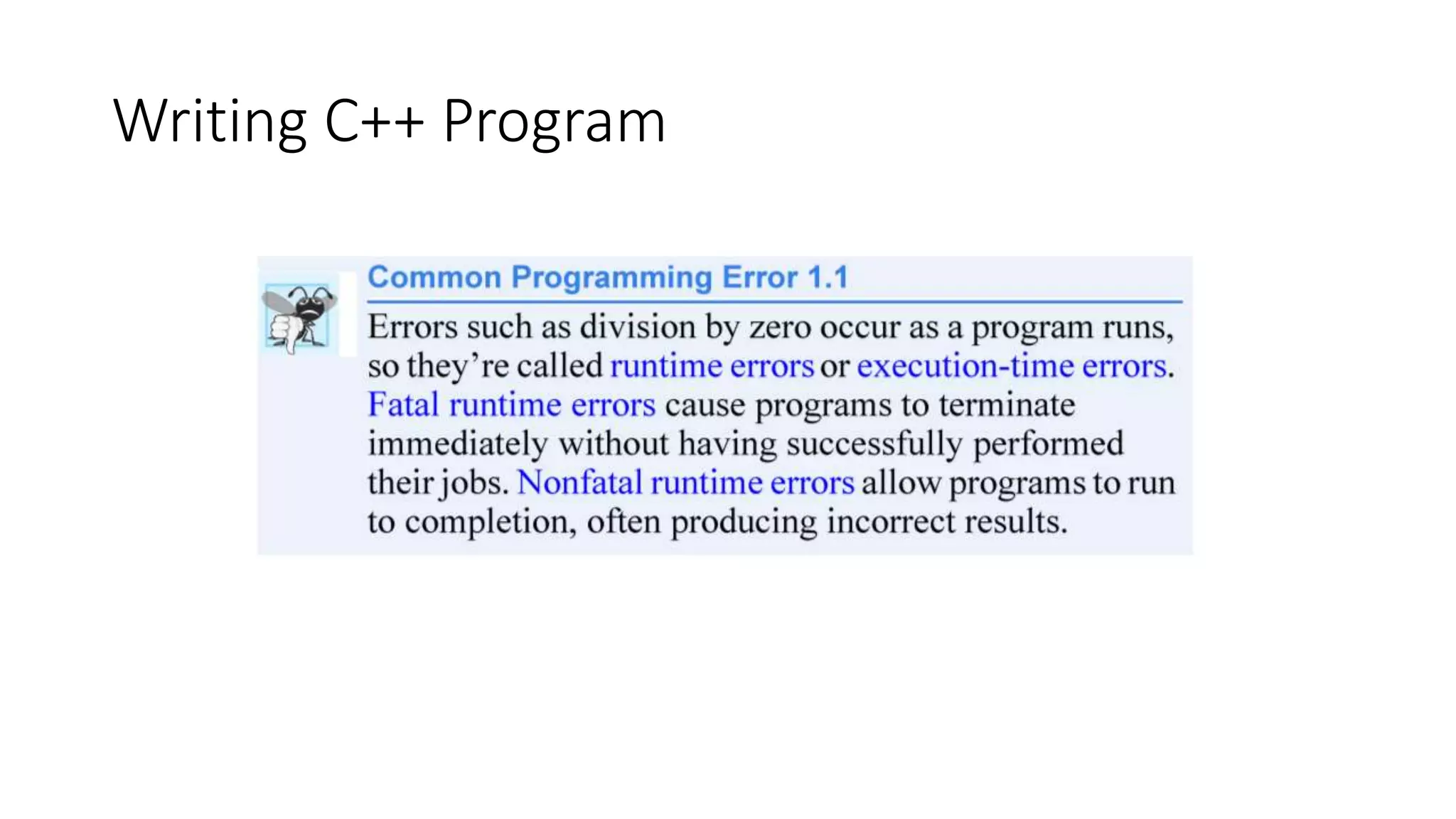 Writing C++ Program

Common Programming Error 1.1

Errors such as division by zero occur as a program runs, so they're called runtime errors or execution-time errors. Fatal runtime errors cause programs to terminate immediately without having successfully performed their jobs. Nonfatal runtime errors allow programs to run to completion, often producing incorrect results.